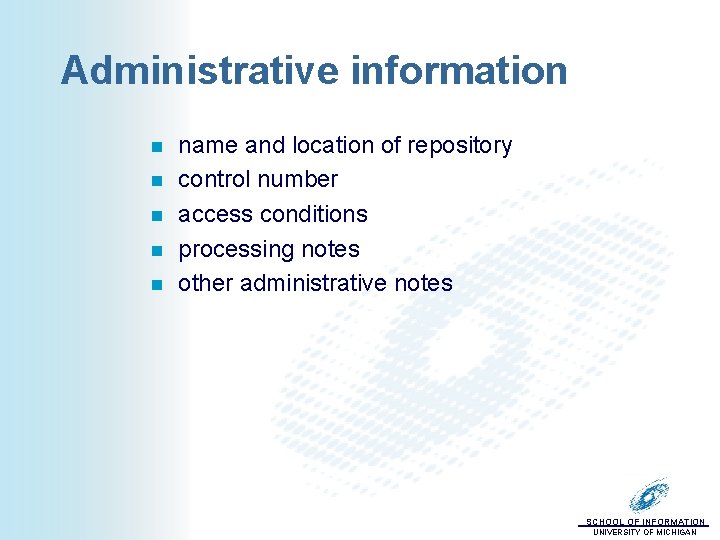 Administrative information

- name and location of repository
- control number
- access conditions
- processing notes
- other administrative notes

SCHOOL OF INFORMATION
UNIVERSITY OF MICHIGAN